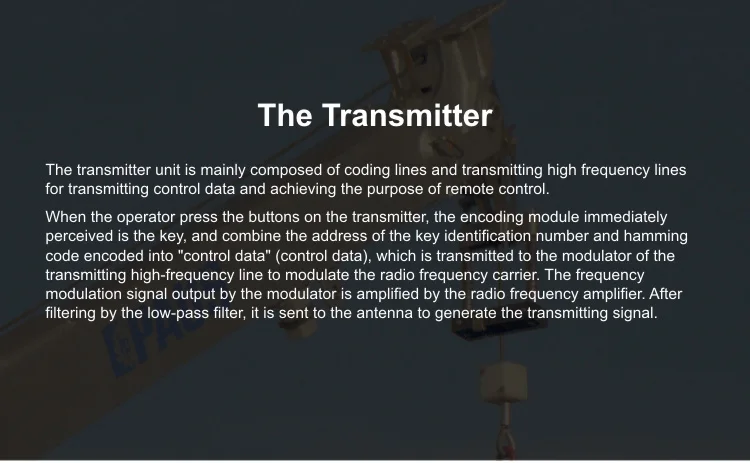 The Transmitter

The transmitter unit is mainly composed of coding lines and transmitting high frequency lines for transmitting control data and achieving the purpose of remote control.

When the operator press the buttons on the transmitter, the encoding module immediately perceived is the key, and combine the address of the key identification number and hamming code encoded into "control data" (control data), which is transmitted to the modulator of the transmitting high-frequency line to modulate the radio frequency carrier. The frequency modulation signal output by the modulator is amplified by the radio frequency amplifier. After filtering by the low-pass filter, it is sent to the antenna to generate the transmitting signal.